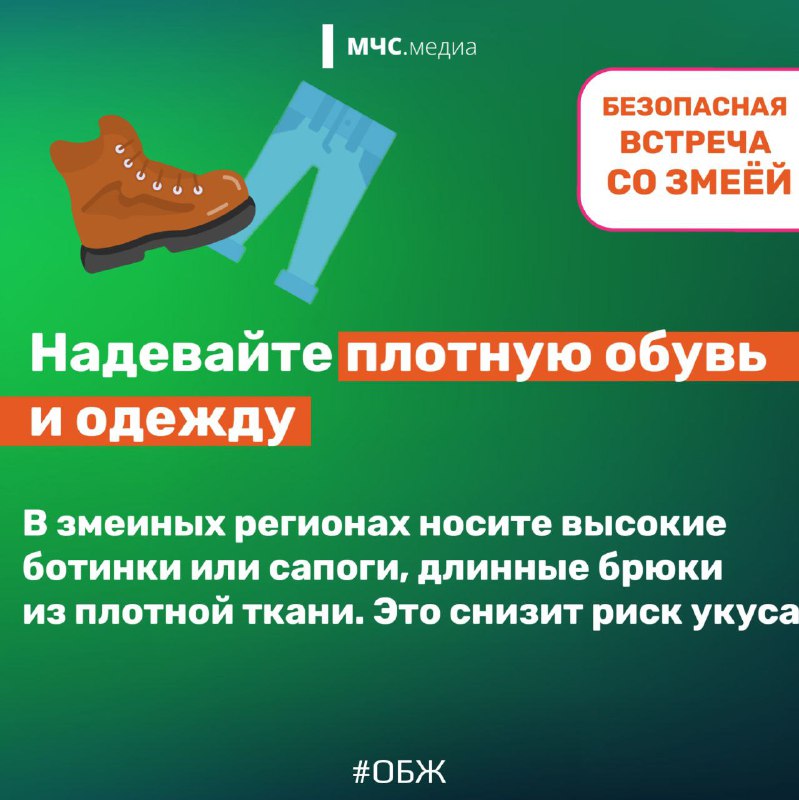 МЧС.медиа

БЕЗОПАСНАЯ ВСТРЕЧА СО ЗМЕЁЙ

Надевайте плотную обувь и одежду

В змеиных регионах носите высокие ботинки или сапоги, длинные брюки из плотной ткани. Это снизит риск укуса

#ОБЖ